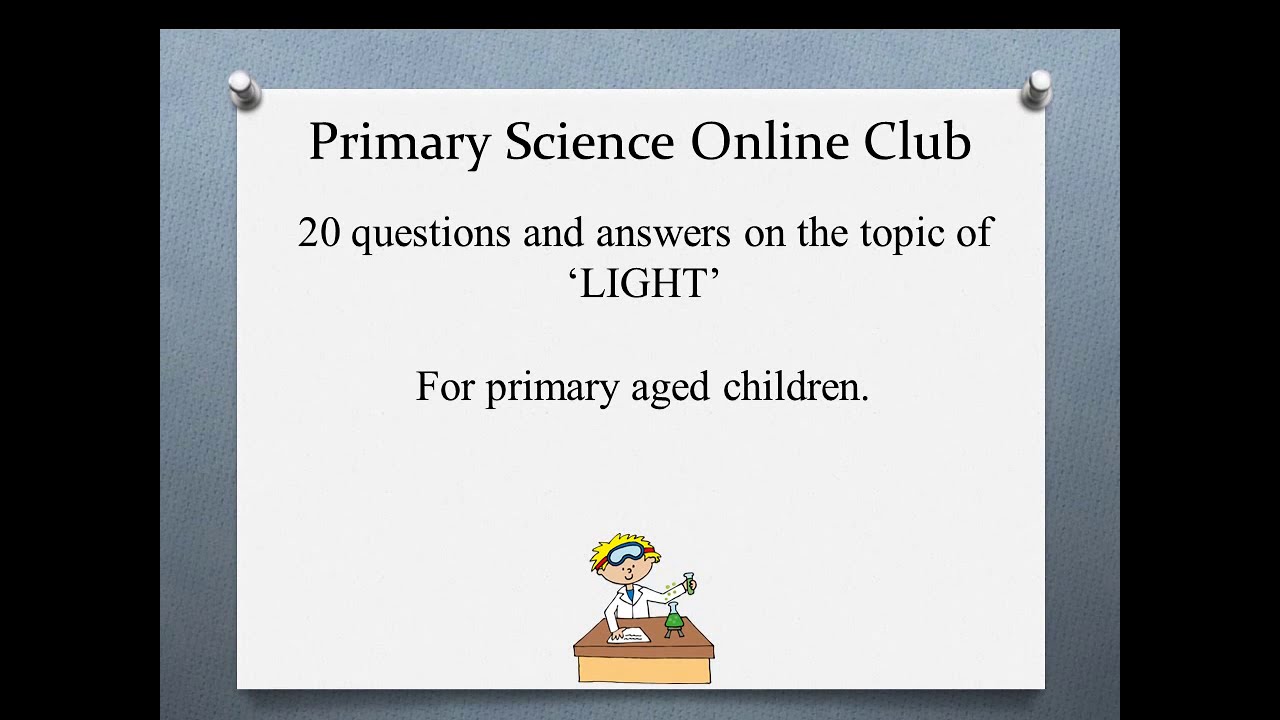 Primary Science Online Club

20 questions and answers on the topic of ‘LIGHT’

For primary aged children.